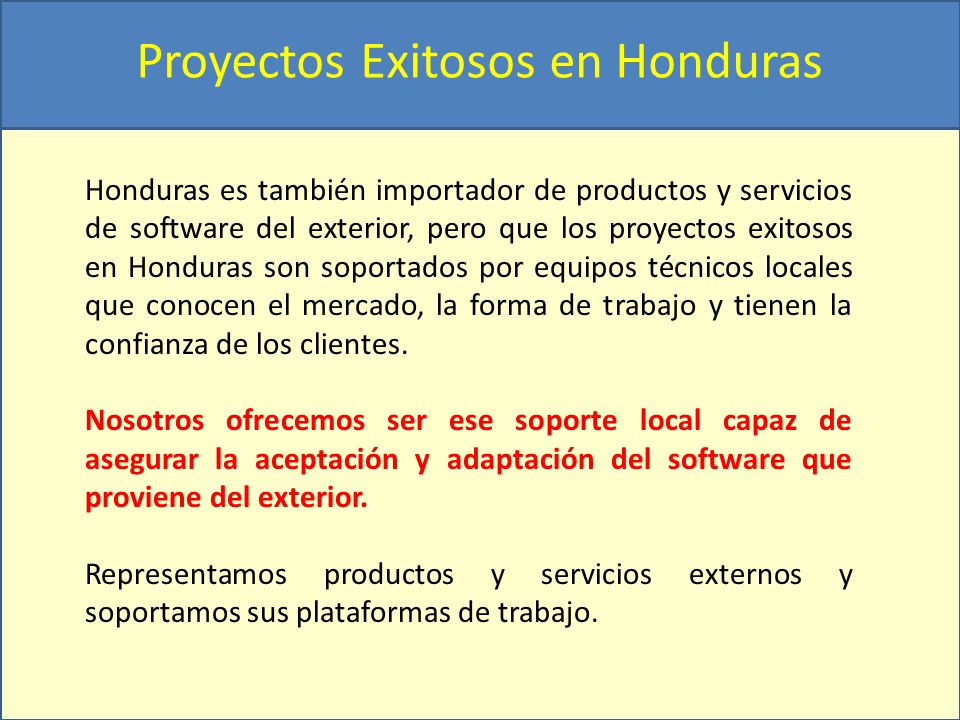 Proyectos Exitosos en Honduras

Honduras es también importador de productos y servicios de software del exterior, pero que los proyectos exitosos en Honduras son soportados por equipos técnicos locales que conocen el mercado, la forma de trabajo y tienen la confianza de los clientes.

Nosotros ofrecemos ser ese soporte local capaz de asegurar la aceptación y adaptación del software que proviene del exterior.

Representamos productos y servicios externos y soportamos sus plataformas de trabajo.